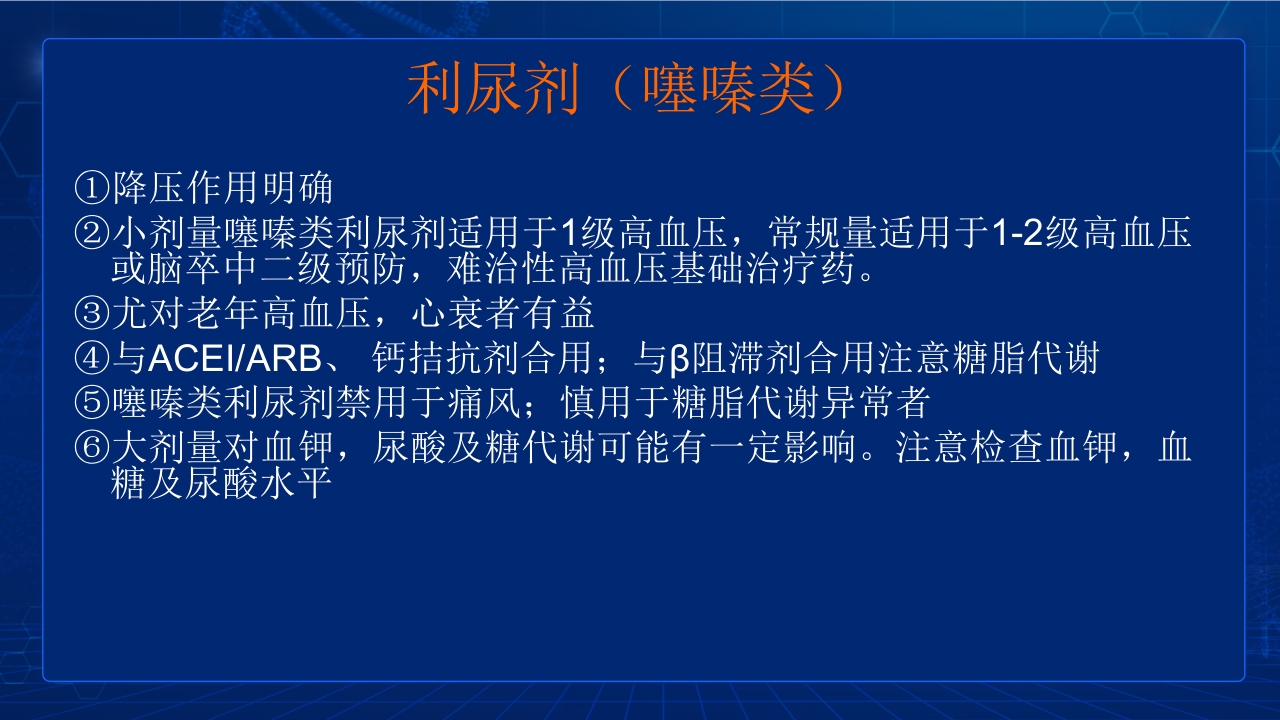 利尿剂（噻嗪类）

①降压作用明确

②小剂量噻嗪类利尿剂适用于1级高血压，常规量适用于1-2级高血压或脑卒中二级预防，难治性高血压基础治疗药。

③尤对老年高血压，心衰者有益

④与ACEI/ARB、 钙拮抗剂合用；与β阻滞剂合用注意糖脂代谢

⑤噻嗪类利尿剂禁用于痛风；慎用于糖脂代谢异常者

⑥大剂量对血钾，尿酸及糖代谢可能有一定影响。注意检查血钾，血糖及尿酸水平